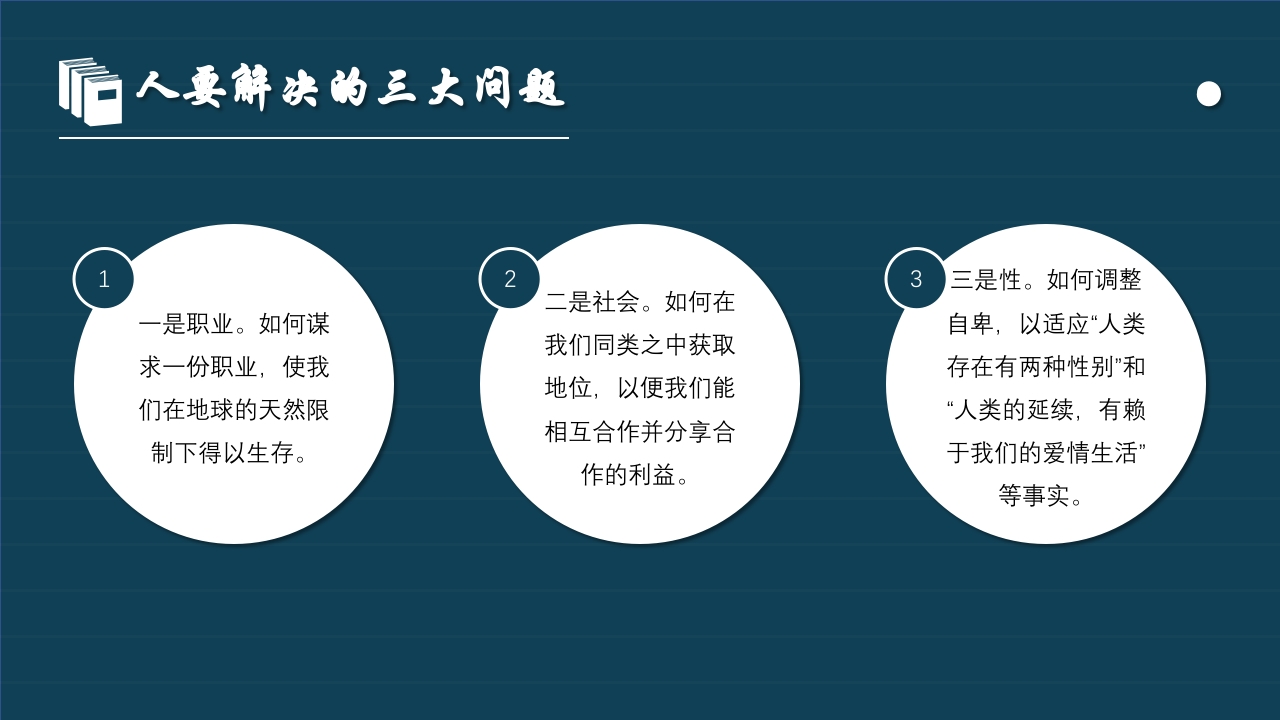 人要解决的三大问题

1
一是职业。如何谋求一份职业，使我们在地球的天然限制下得以生存。

2
二是社会。如何在我们同类之中获取地位，以便我们能相互合作并分享合作的利益。

3
三是性。如何调整自卑，以适应“人类存在有两种性别”和“人类的延续，有赖于我们的爱情生活”等事实。